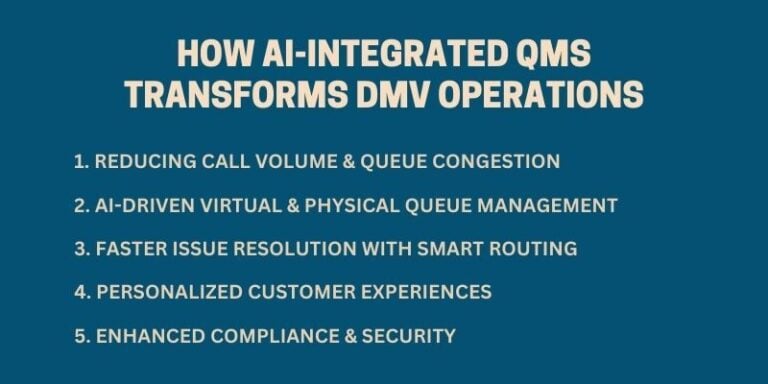 HOW AI-INTEGRATED QMS TRANSFORMS DMV OPERATIONS

1. REDUCING CALL VOLUME & QUEUE CONGESTION

2. AI-DRIVEN VIRTUAL & PHYSICAL QUEUE MANAGEMENT

3. FASTER ISSUE RESOLUTION WITH SMART ROUTING

4. PERSONALIZED CUSTOMER EXPERIENCES

5. ENHANCED COMPLIANCE & SECURITY